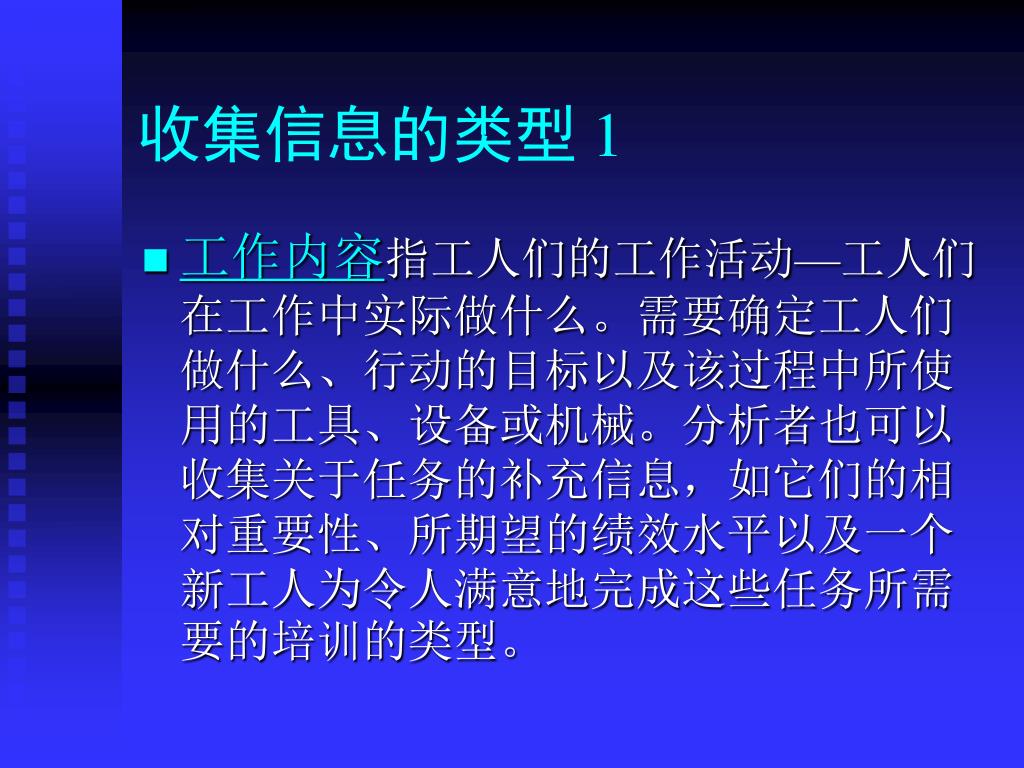 收集信息的类型 1

■ 工作内容指工人们的工作活动—工人们在工作中实际做什么。需要确定工人们做什么、行动的目标以及该过程中所使用的工具、设备或机械。分析者也可以收集关于任务的补充信息，如它们的相对重要性、所期望的绩效水平以及一个新工人为令人满意地完成这些任务所需要的培训的类型。